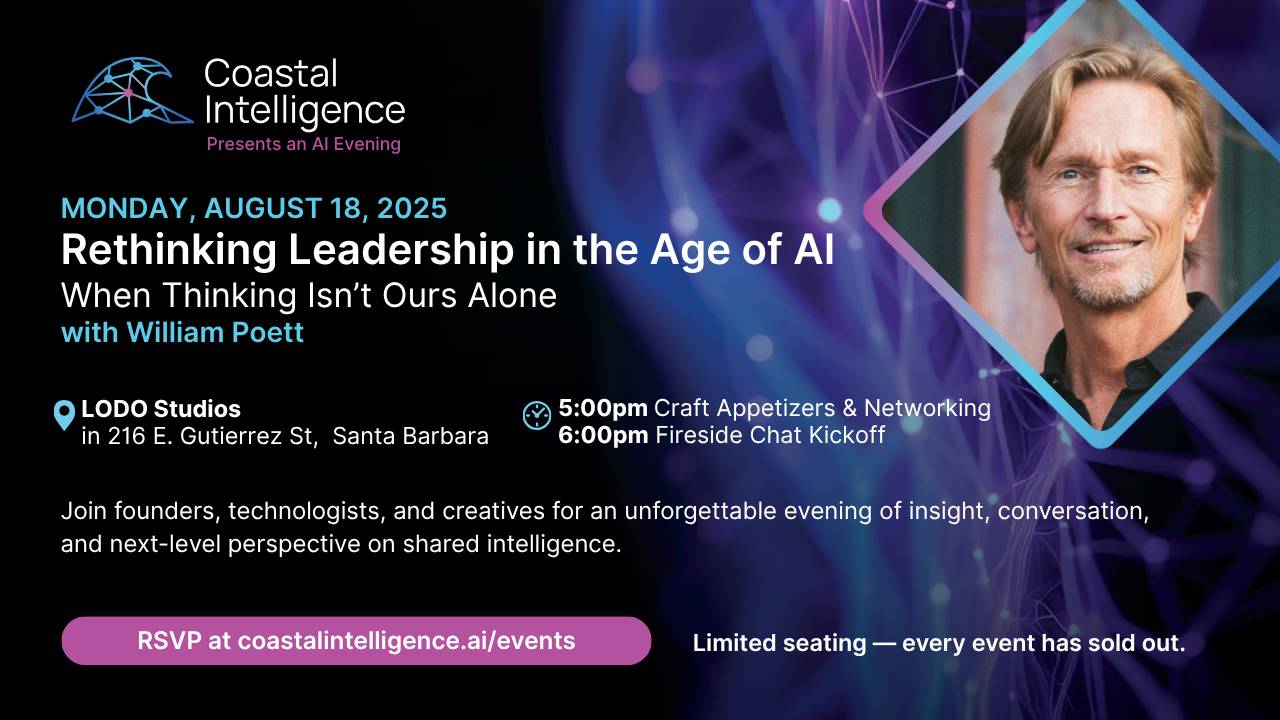 Coastal Intelligence
Presents an AI Evening

MONDAY, AUGUST 18, 2025
Rethinking Leadership in the Age of AI
When Thinking Isn't Ours Alone
with William Poett

LODO Studios
in 216 E. Gutierrez St, Santa Barbara

5:00pm Craft Appetizers & Networking
6:00pm Fireside Chat Kickoff

Join founders, technologists, and creatives for an unforgettable evening of insight, conversation, and next-level perspective on shared intelligence.

RSVP at coastalintelligence.ai/events

Limited seating — every event has sold out.